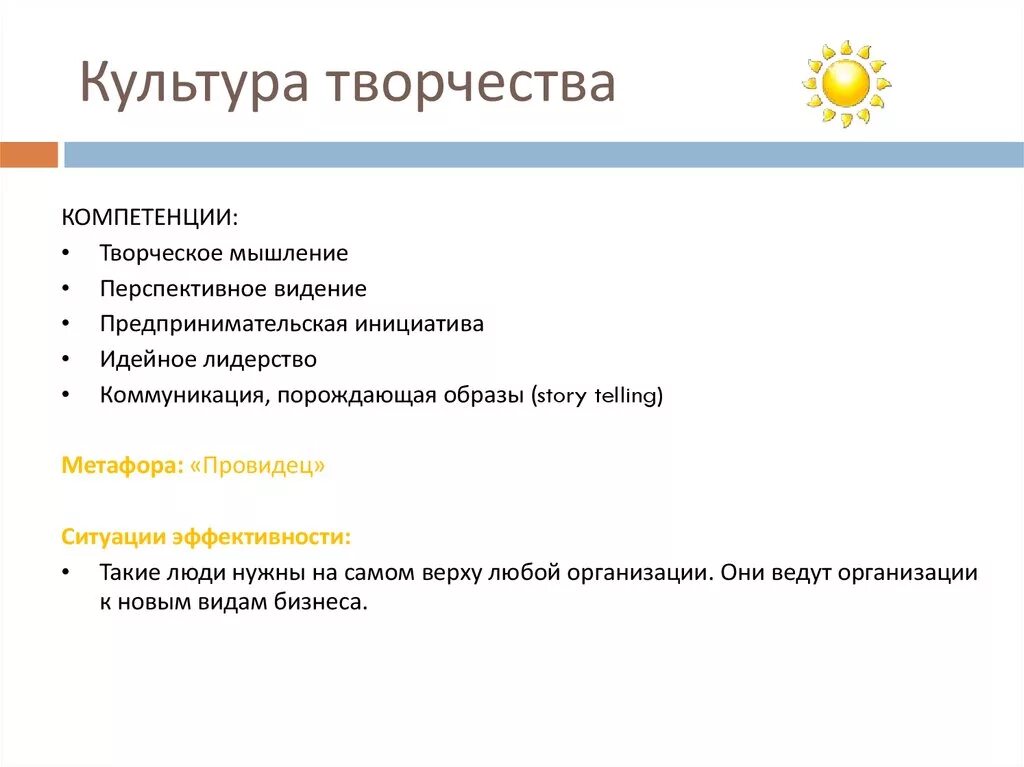 Культура творчества

КОМПЕТЕНЦИИ:
• Творческое мышление
• Перспективное видение
• Предпринимательская инициатива
• Идейное лидерство
• Коммуникация, порождающая образы (story telling)

Метафора: «Провидец»

Ситуации эффективности:
• Такие люди нужны на самом верху любой организации. Они ведут организации к новым видам бизнеса.